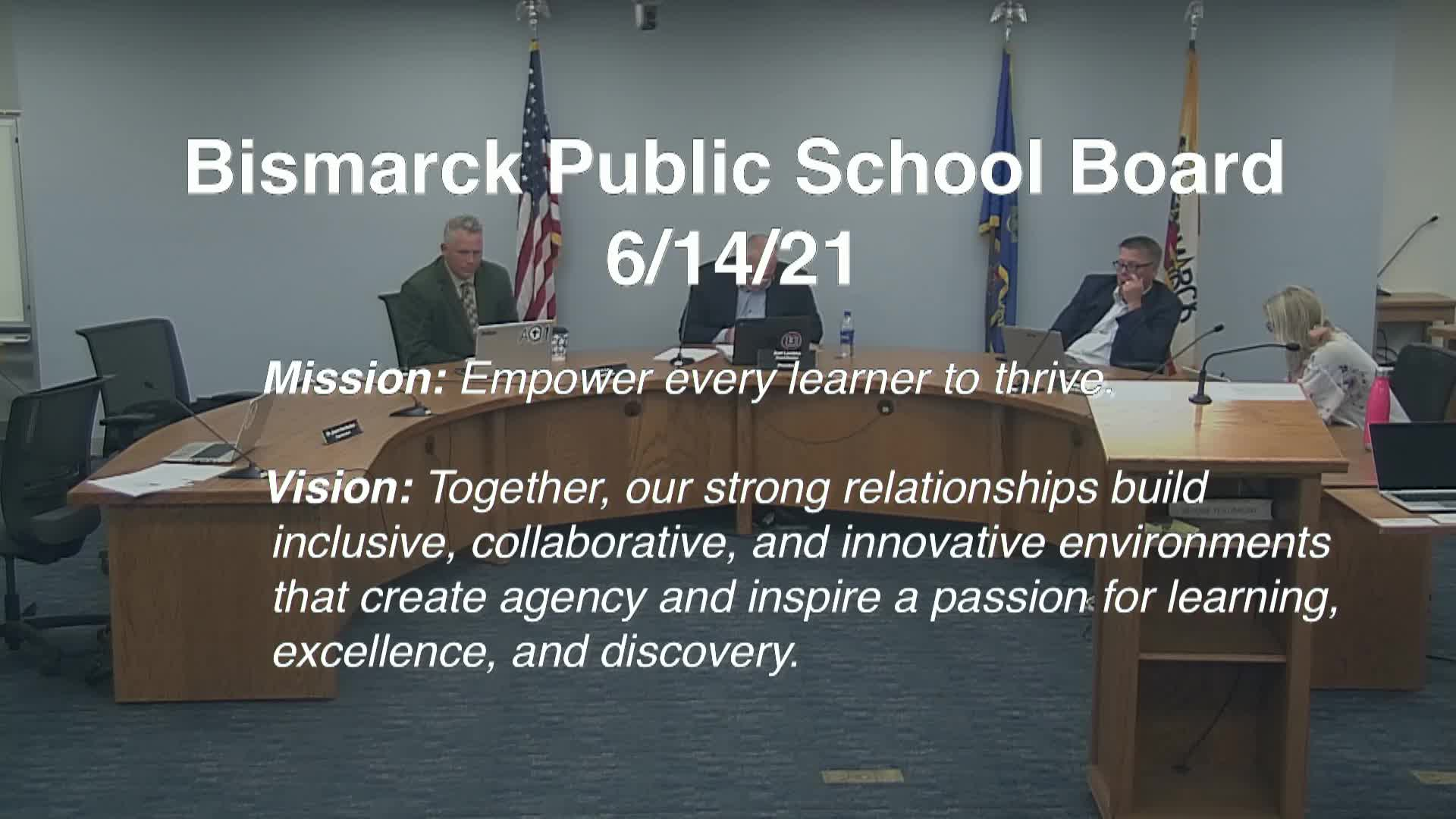 Bismarck Public School Board
6/14/21

Mission: Empower every learner to thrive.

Vision: Together, our strong relationships build inclusive, collaborative, and innovative environments that create agency and inspire a passion for learning, excellence, and discovery.